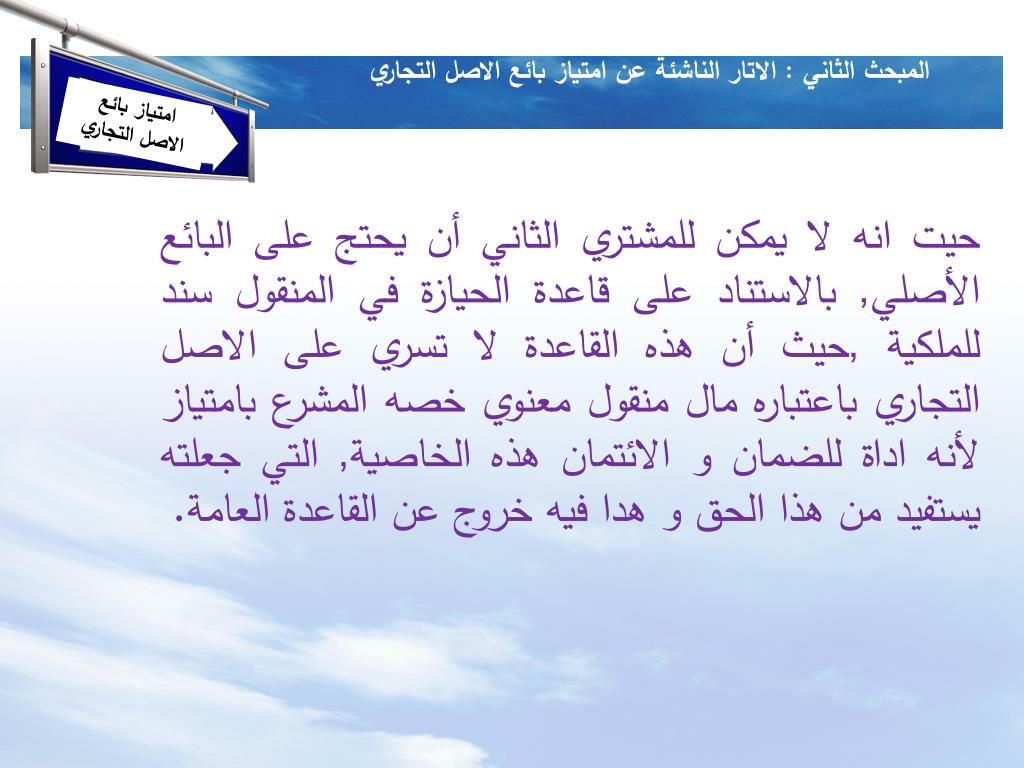 امتياز بائع الاصل التجاري

المبحث الثاني : الاثار الناشئة عن امتياز بائع الاصل التجاري

حيت انه لا يمكن للمشتري الثاني أن يحتج على البائع الأصلي, بالاستناد على قاعدة الحيازة في المنقول سند للملكية ,حيث أن هذه القاعدة لا تسري على الاصل التجاري باعتباره مال منقول معنوي خصه المشرع بامتياز لأنه اداة للضمان و الائتمان هذه الخاصية, التي جعلته يستفيد من هذا الحق و هدا فيه خروج عن القاعدة العامة.